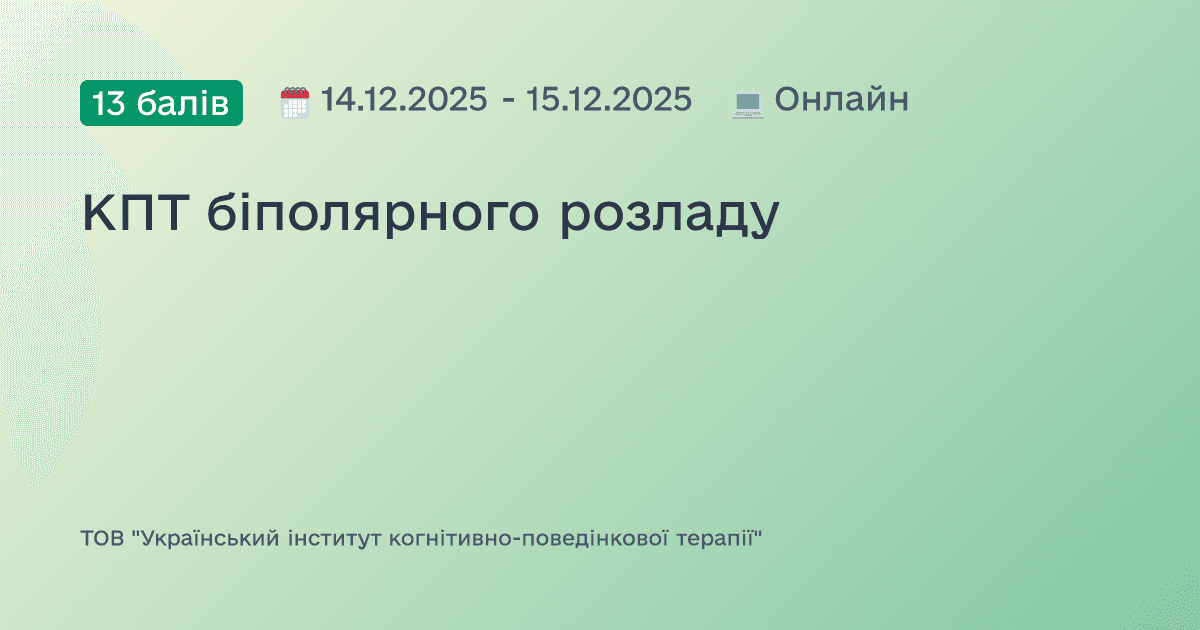 13 балів 14.12.2025 - 15.12.2025 Онлайн

КПТ біполярного розладу

ТОВ "Український інститут когнітивно-поведінкової терапії"